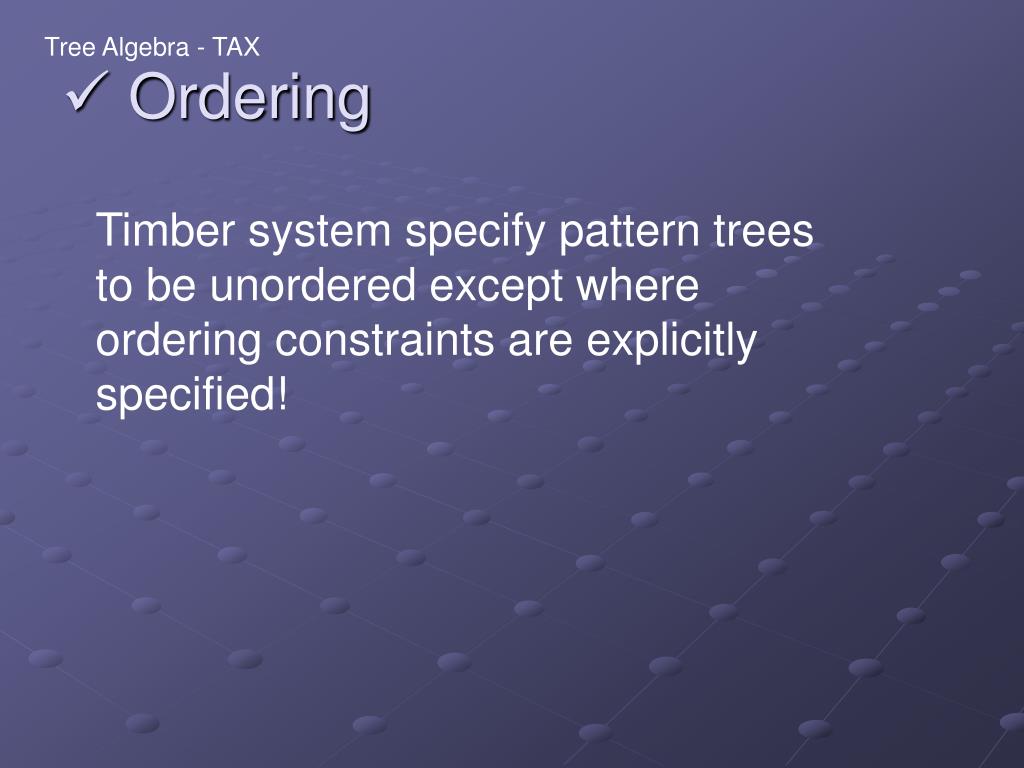 Tree Algebra - TAX
✓ Ordering

Timber system specify pattern trees to be unordered except where ordering constraints are explicitly specified!